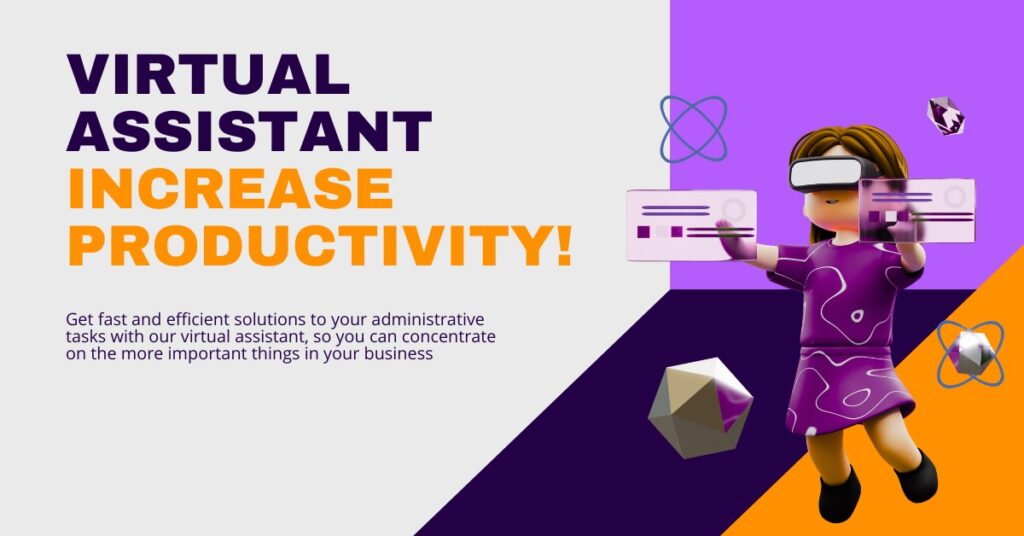 VIRTUAL ASSISTANT
INCREASE PRODUCTIVITY!

Get fast and efficient solutions to your administrative tasks with our virtual assistant, so you can concentrate on the more important things in your business